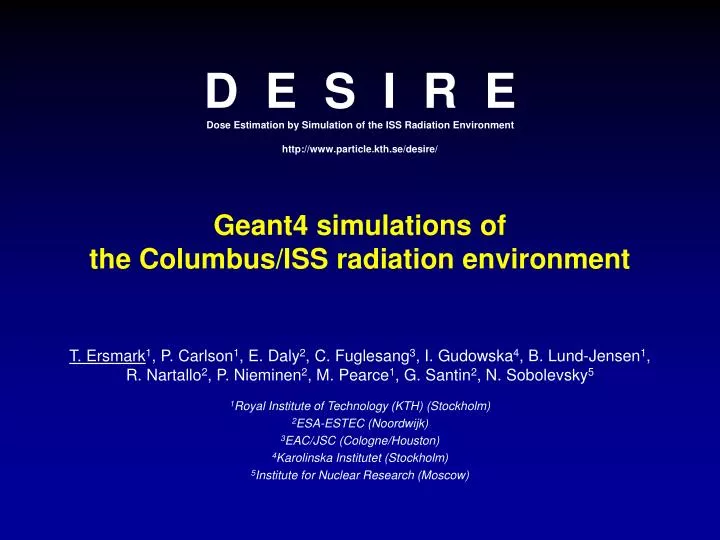 D E S I R E
Dose Estimation by Simulation of the ISS Radiation Environment

http://www.particle.kth.se/desire/

Geant4 simulations of
the Columbus/ISS radiation environment

T. Ersmark$^1$, P. Carlson$^1$, E. Daly$^2$, C. Fuglesang$^3$, I. Gudowska$^4$, B. Lund-Jensen$^1$, R. Nartallo$^2$, P. Nieminen$^2$, M. Pearce$^1$, G. Santin$^2$, N. Sobolevsky$^5$

$^1$Royal Institute of Technology (KTH) (Stockholm)
$^2$ESA-ESTEC (Noordwijk)
$^3$EAC/JSC (Cologne/Houston)
$^4$Karolinska Institutet (Stockholm)
$^5$Institute for Nuclear Research (Moscow)